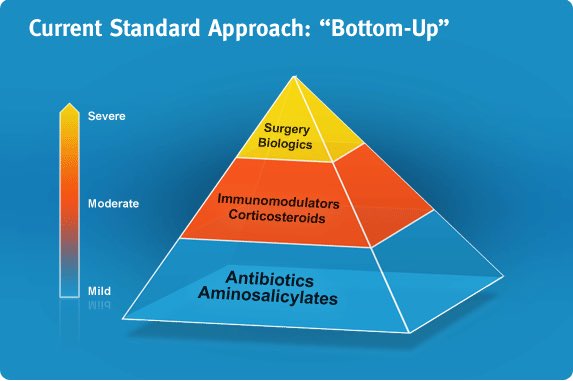 Current Standard Approach: “Bottom-Up”

Severe

Moderate

Mild

Surgery
Biologics

Immunomodulators
Corticosteroids

Antibiotics
Aminosalicylates